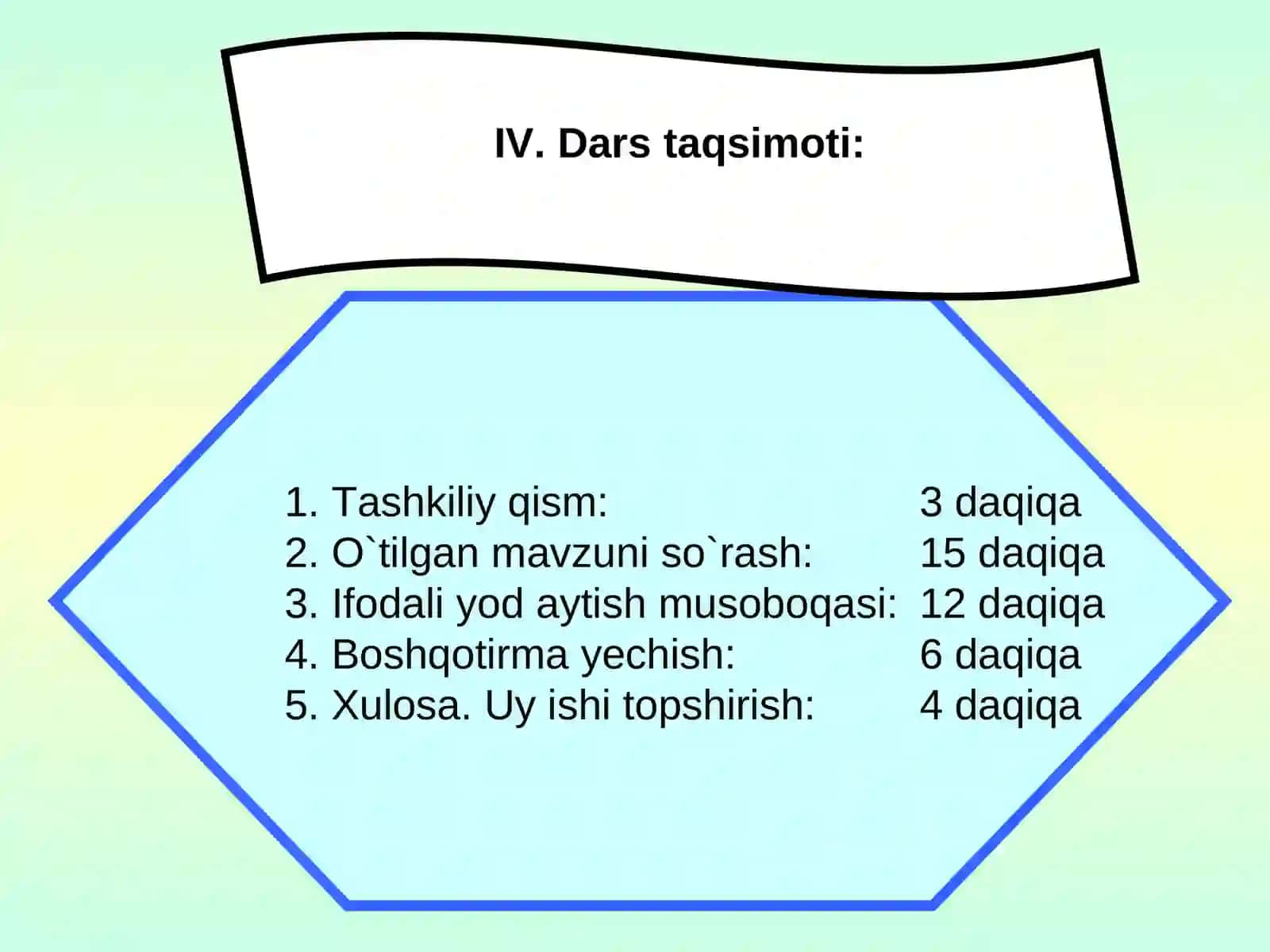 IV. Dars taqsimoti:

1. Tashkiliy qism: 3 daqiqa
2. O`tilgan mavzuni so`rash: 15 daqiqa
3. Ifodali yod aytish musoboqasi: 12 daqiqa
4. Boshqotirma yechish: 6 daqiqa
5. Xulosa. Uy ishi topshirish: 4 daqiqa